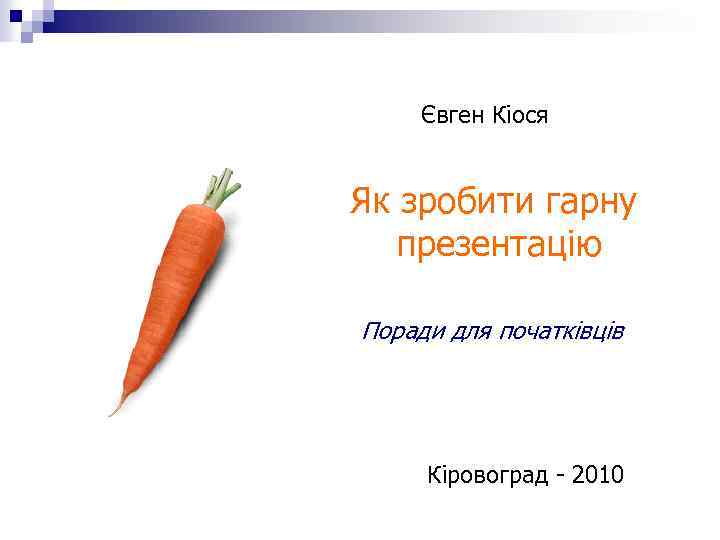 Євген Кіося

Як зробити гарну презентацію

Поради для початківців

Кіровоград - 2010